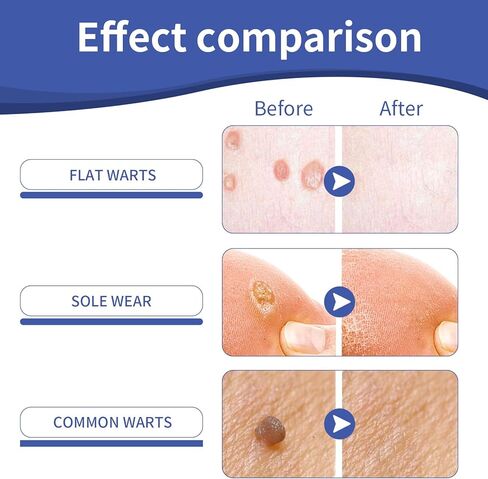 Effect comparison

Before

After

FLAT WARTS

SOLE WEAR

COMMON WARTS